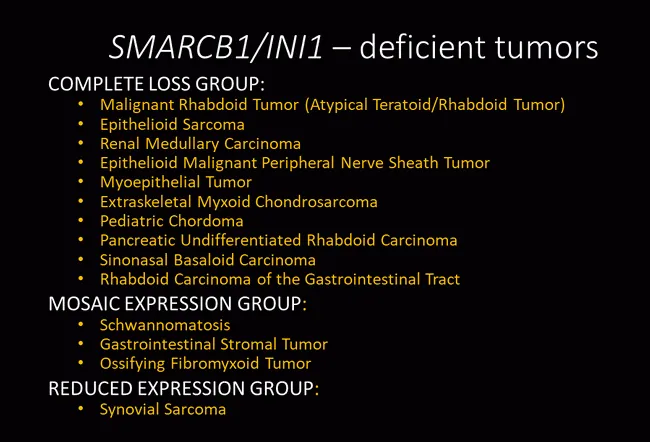 SMARCB1/INI1 – deficient tumors

COMPLETE LOSS GROUP:
• Malignant Rhabdoid Tumor (Atypical Teratoid/Rhabdoid Tumor)
• Epithelioid Sarcoma
• Renal Medullary Carcinoma
• Epithelioid Malignant Peripheral Nerve Sheath Tumor
• Myoepithelial Tumor
• Extraskeletal Myxoid Chondrosarcoma
• Pediatric Chordoma
• Pancreatic Undifferentiated Rhabdoid Carcinoma
• Sinonasal Basaloid Carcinoma
• Rhabdoid Carcinoma of the Gastrointestinal Tract

MOSAIC EXPRESSION GROUP:
• Schwannomatosis
• Gastrointestinal Stromal Tumor
• Ossifying Fibromyxoid Tumor

REDUCED EXPRESSION GROUP:
• Synovial Sarcoma